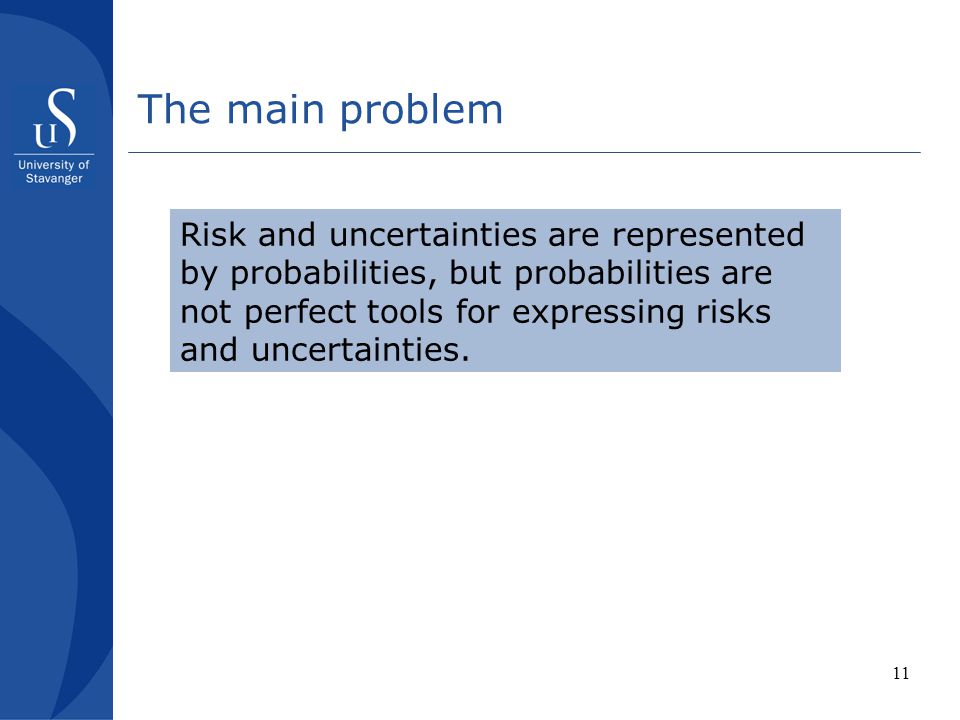 US
University of Stavanger

The main problem

Risk and uncertainties are represented by probabilities, but probabilities are not perfect tools for expressing risks and uncertainties.

11